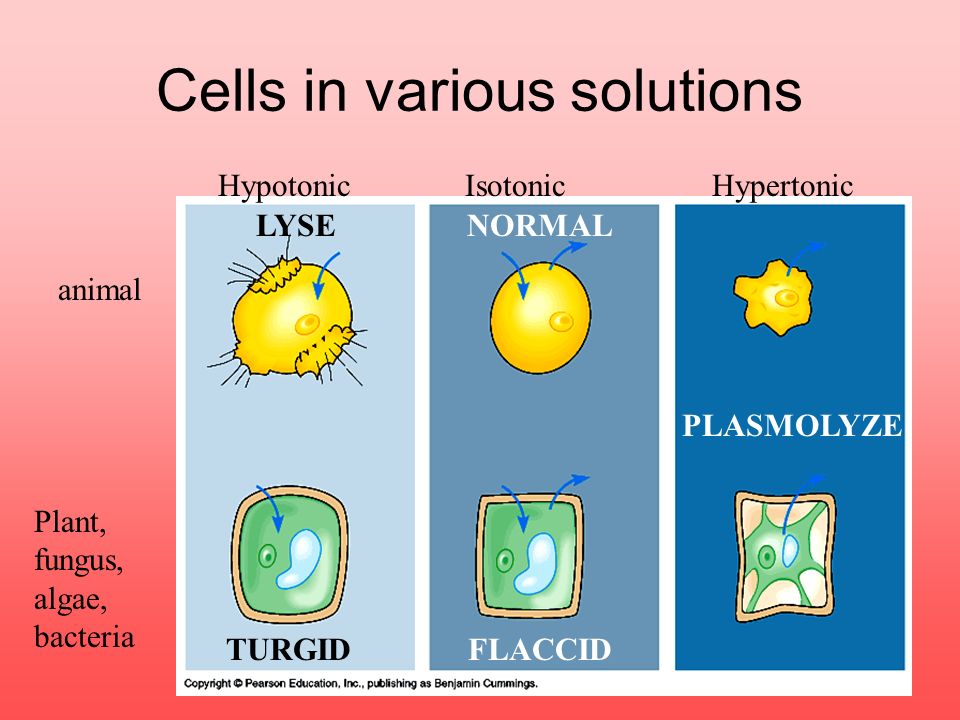 Cells in various solutions

Hypotonic

Isotonic

Hypertonic

LYSE

NORMAL

animal

PLASMOLYZE

Plant, fungus, algae, bacteria

TURGID

FLACCID

Copyright © Pearson Education, Inc., publishing as Benjamin Cummings.